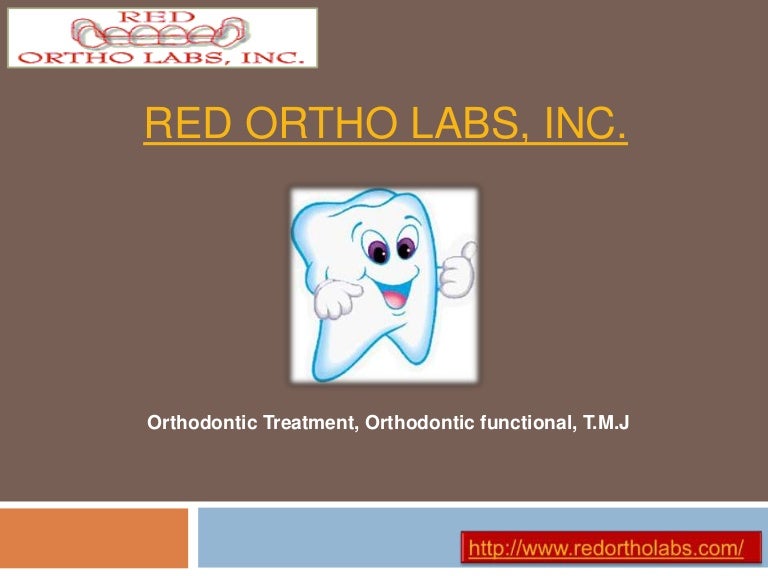 RED
ORTHO LABS, INC.

RED ORTHO LABS, INC.

Orthodontic Treatment, Orthodontic functional, T.M.J

http://www.redortholabs.com/